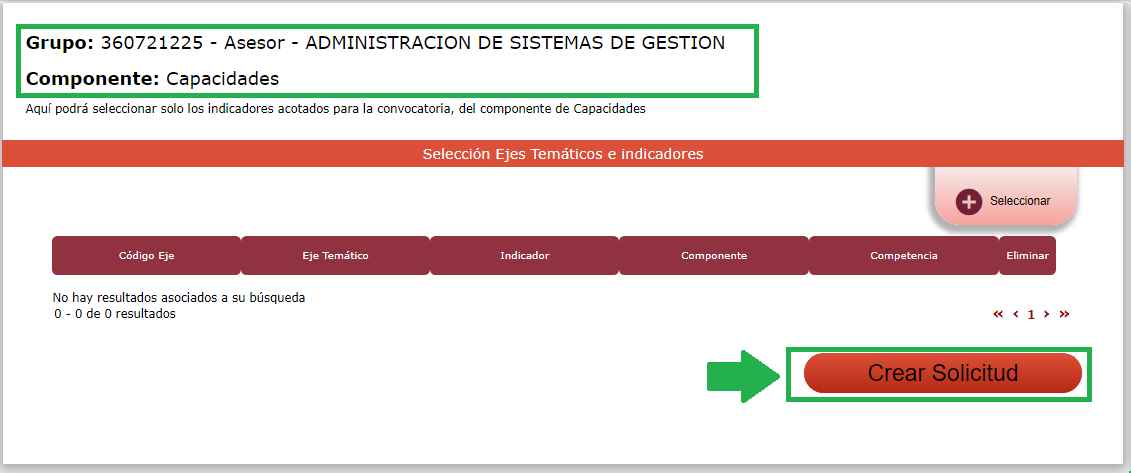 **Grupo:** 360721225 - Asesor - ADMINISTRACION DE SISTEMAS DE GESTION

**Componente:** Capacidades

Aquí podrá seleccionar solo los indicadores acotados para la convocatoria, del componente de Capacidades

Selección Ejes Temáticos e indicadores

Seleccionar

| Código Eje | Eje Temático | Indicador | Componente | Competencia | Eliminar |
|---|---|---|---|---|---|

No hay resultados asociados a su búsqueda
0 - 0 de 0 resultados

« ‹ 1 › »

Crear Solicitud